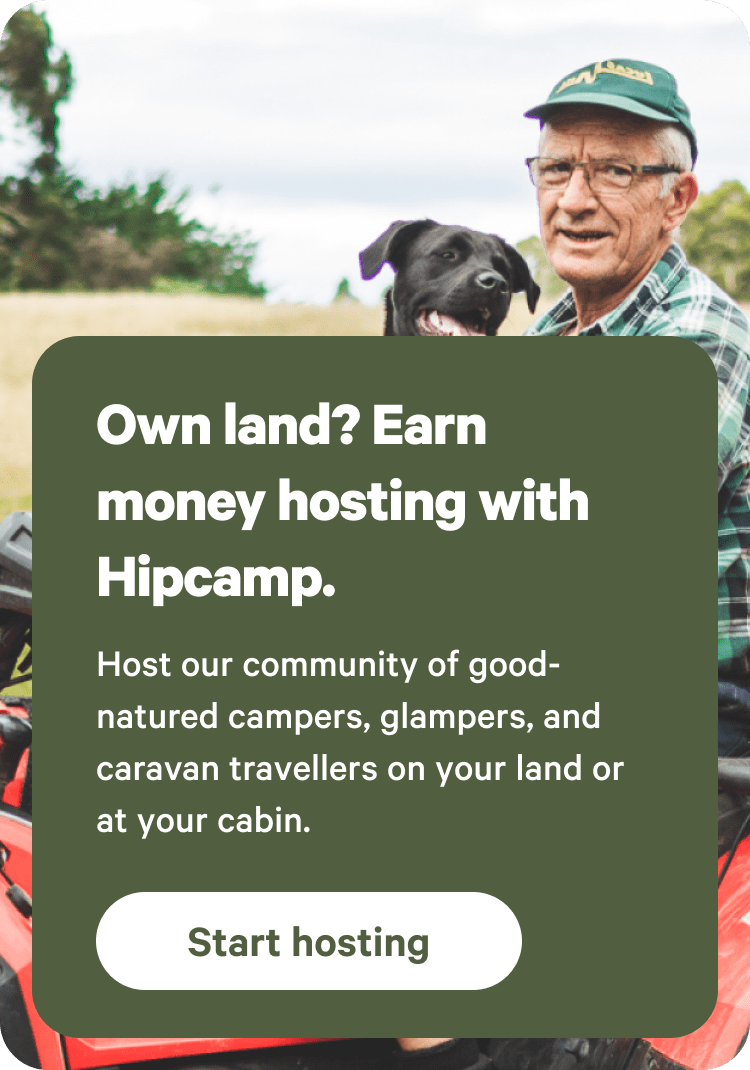 Own land? Earn money hosting with Hipcamp.

Host our community of good-natured campers, glampers, and caravan travellers on your land or at your cabin.

Start hosting